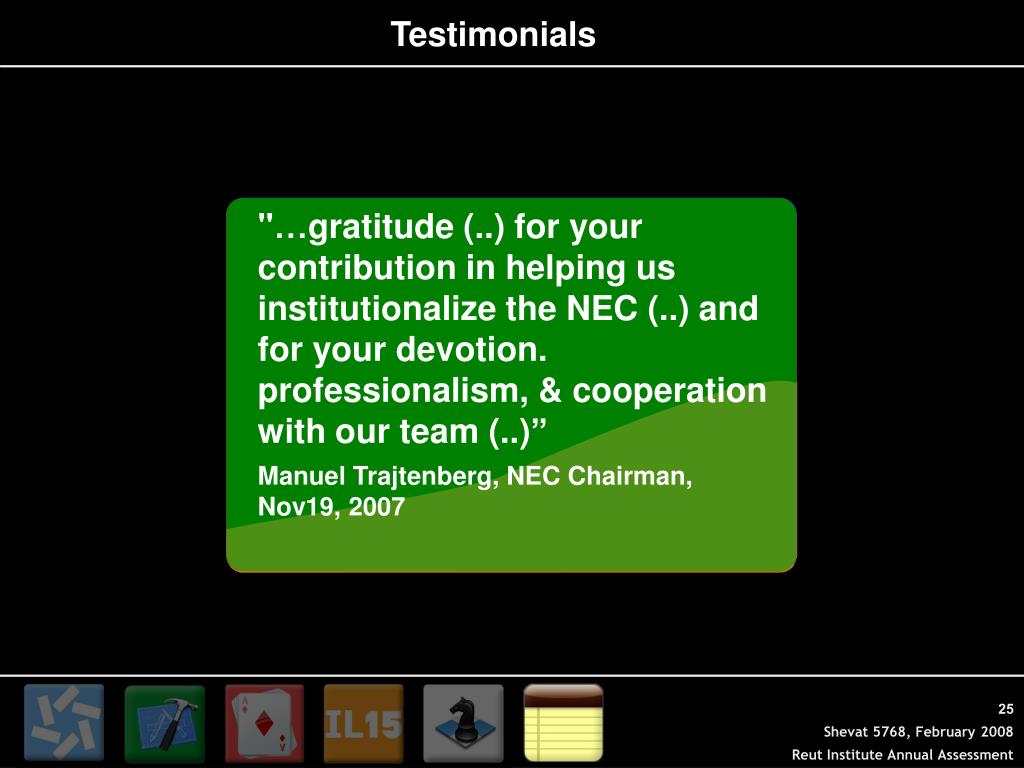 Testimonials

"…gratitude (..) for your contribution in helping us institutionalize the NEC (..) and for your devotion. professionalism, & cooperation with our team (..)”

Manuel Trajtenberg, NEC Chairman, Nov19, 2007

IL15

25

Shevat 5768, February 2008

Reut Institute Annual Assessment